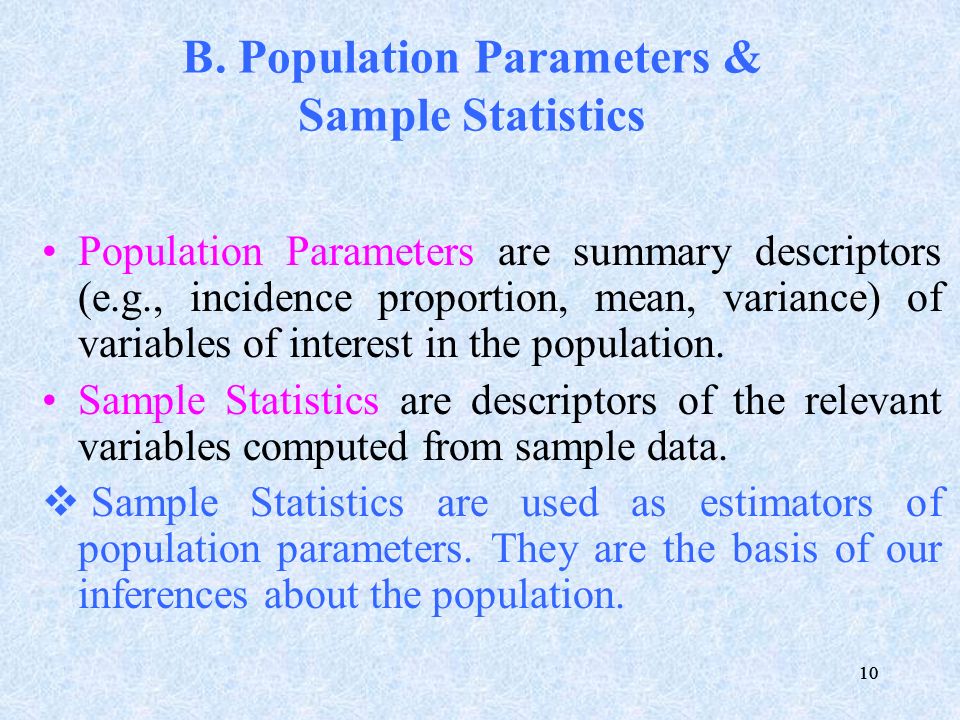 B. Population Parameters & Sample Statistics

• Population Parameters are summary descriptors (e.g., incidence proportion, mean, variance) of variables of interest in the population.

• Sample Statistics are descriptors of the relevant variables computed from sample data.

❖ Sample Statistics are used as estimators of population parameters. They are the basis of our inferences about the population.

10